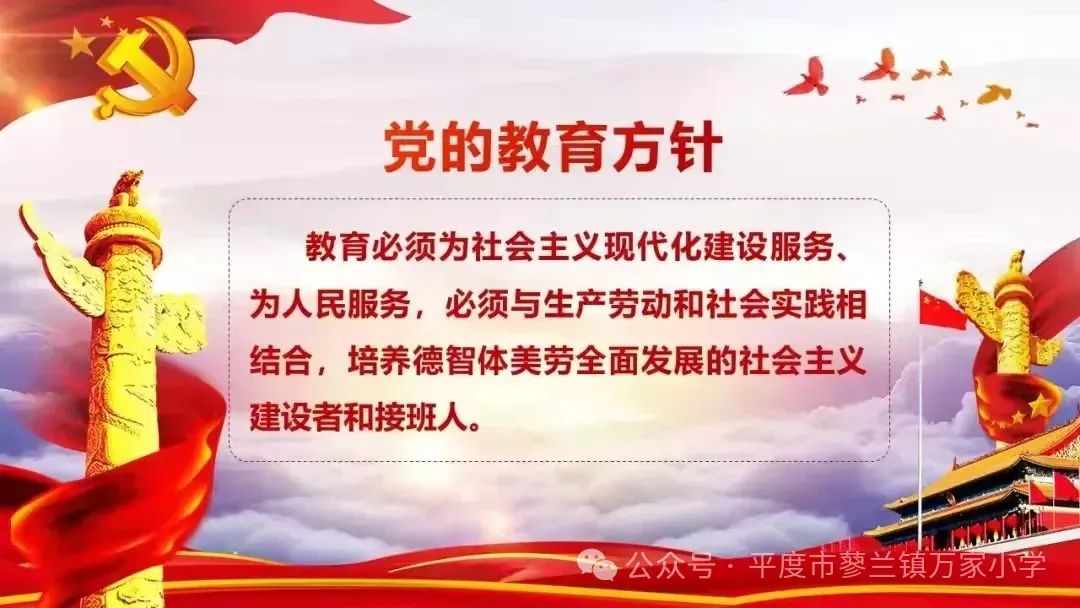 党的教育方针

教育必须为社会主义现代化建设服务、为人民服务，必须与生产劳动和社会实践相结合，培养德智体美劳全面发展的社会主义建设者和接班人。

公众号 · 平度市蓼兰镇万家小学